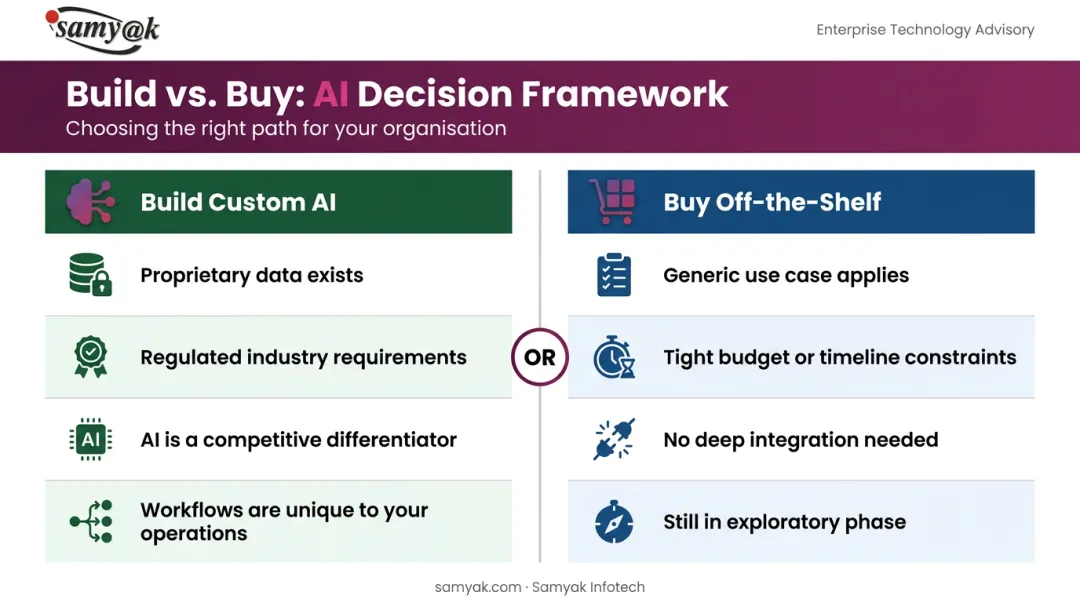 samy@k

Enterprise Technology Advisory

Build vs. Buy: AI Decision Framework
Choosing the right path for your organisation

Build Custom AI

Proprietary data exists

Regulated industry requirements

AI

AI is a competitive differentiator

Workflows are unique to your operations

OR

Buy Off-the-Shelf

Generic use case applies

Tight budget or timeline constraints

No deep integration needed

Still in exploratory phase

samyak.com · Samyak Infotech